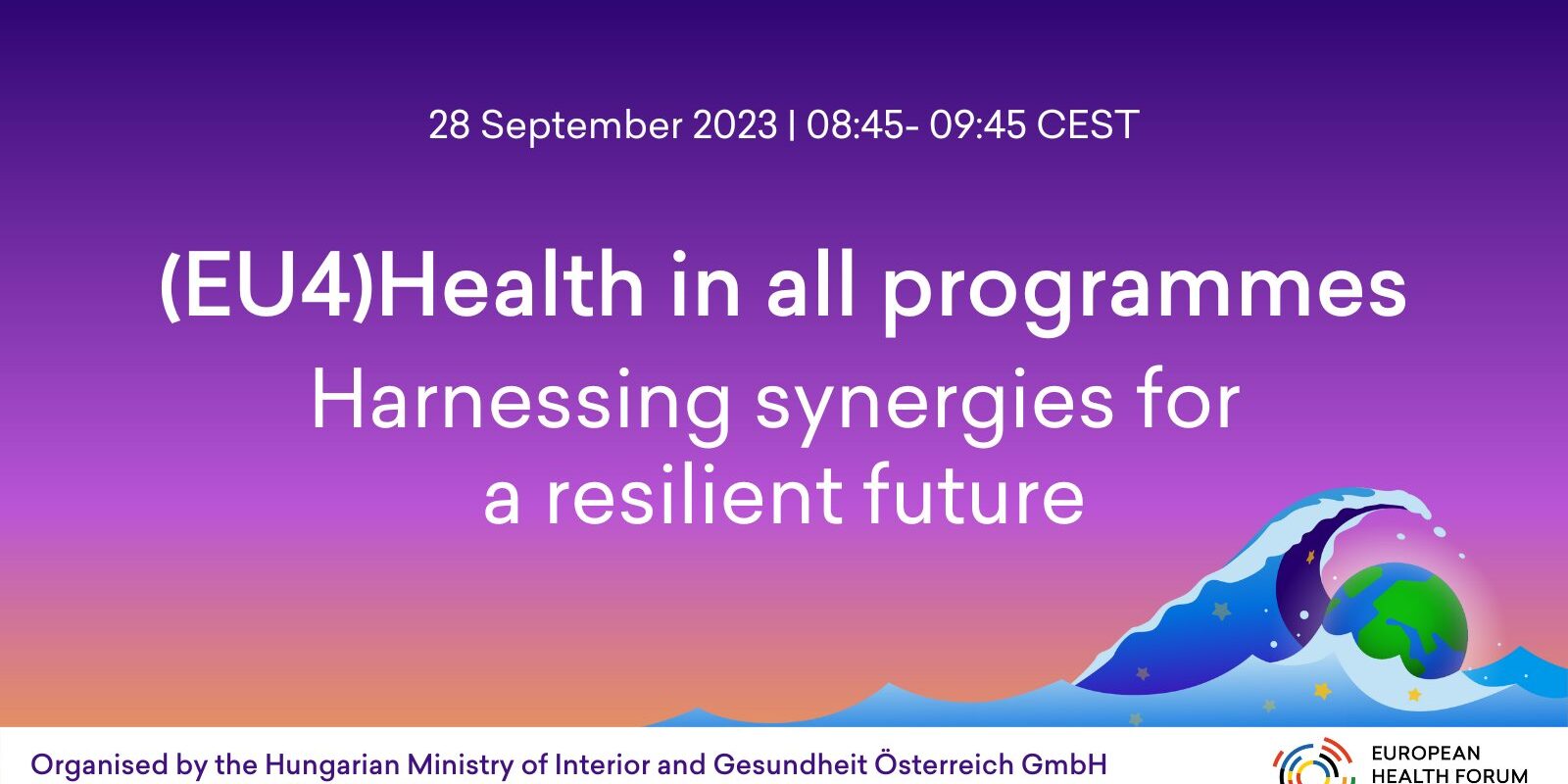 28 September 2023 | 08:45- 09:45 CEST

(EU4)Health in all programmes

Harnessing synergies for a resilient future

Organised by the Hungarian Ministry of Interior and Gesundheit Österreich GmbH

EUROPEAN HEALTH FORUM